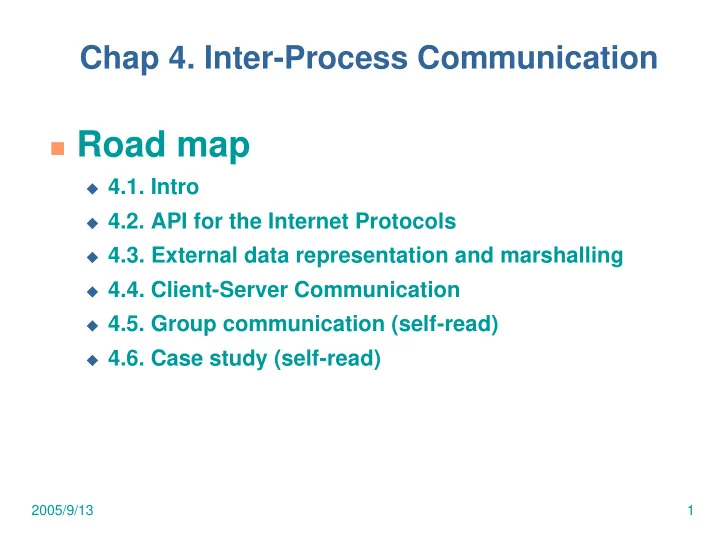 Chap 4. Inter-Process Communication

Road map

4.1. Intro
4.2. API for the Internet Protocols
4.3. External data representation and marshalling
4.4. Client-Server Communication
4.5. Group communication (self-read)
4.6. Case study (self-read)

2005/9/13

1